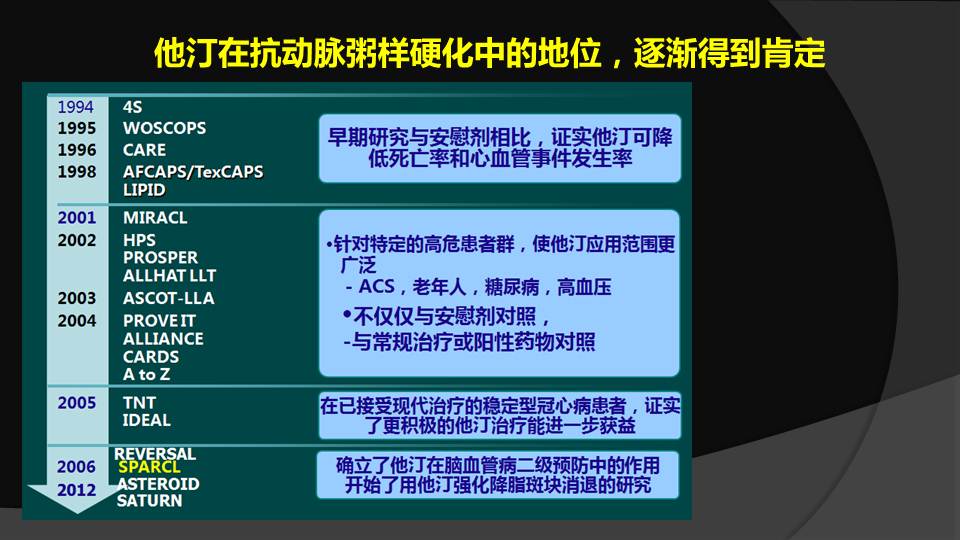 他汀在抗动脉粥样硬化中的地位，逐渐得到肯定

1994 4S
1995 WOSCOPS
1996 CARE
1998 AFCAPS/TexCAPS
LIPID

早期研究与安慰剂相比，证实他汀可降低死亡率和心血管事件发生率

2001 MIRACL
2002 HPS
PROSPER
ALLHAT LLT
2003 ASCOT-LLA
2004 PROVE IT
ALLIANCE
CARDS
A to Z

•针对特定的高危患者群，使他汀应用范围更广泛
- ACS，老年人，糖尿病，高血压
•不仅仅与安慰剂对照，
-与常规治疗或阳性药物对照

2005 TNT
IDEAL

在已接受现代治疗的稳定型冠心病患者，证实了更积极的他汀治疗能进一步获益

REVERSAL
2006 SPARCL
2012 ASTEROID
SATURN

确立了他汀在脑血管病二级预防中的作用
开始了用他汀强化降脂斑块消退的研究